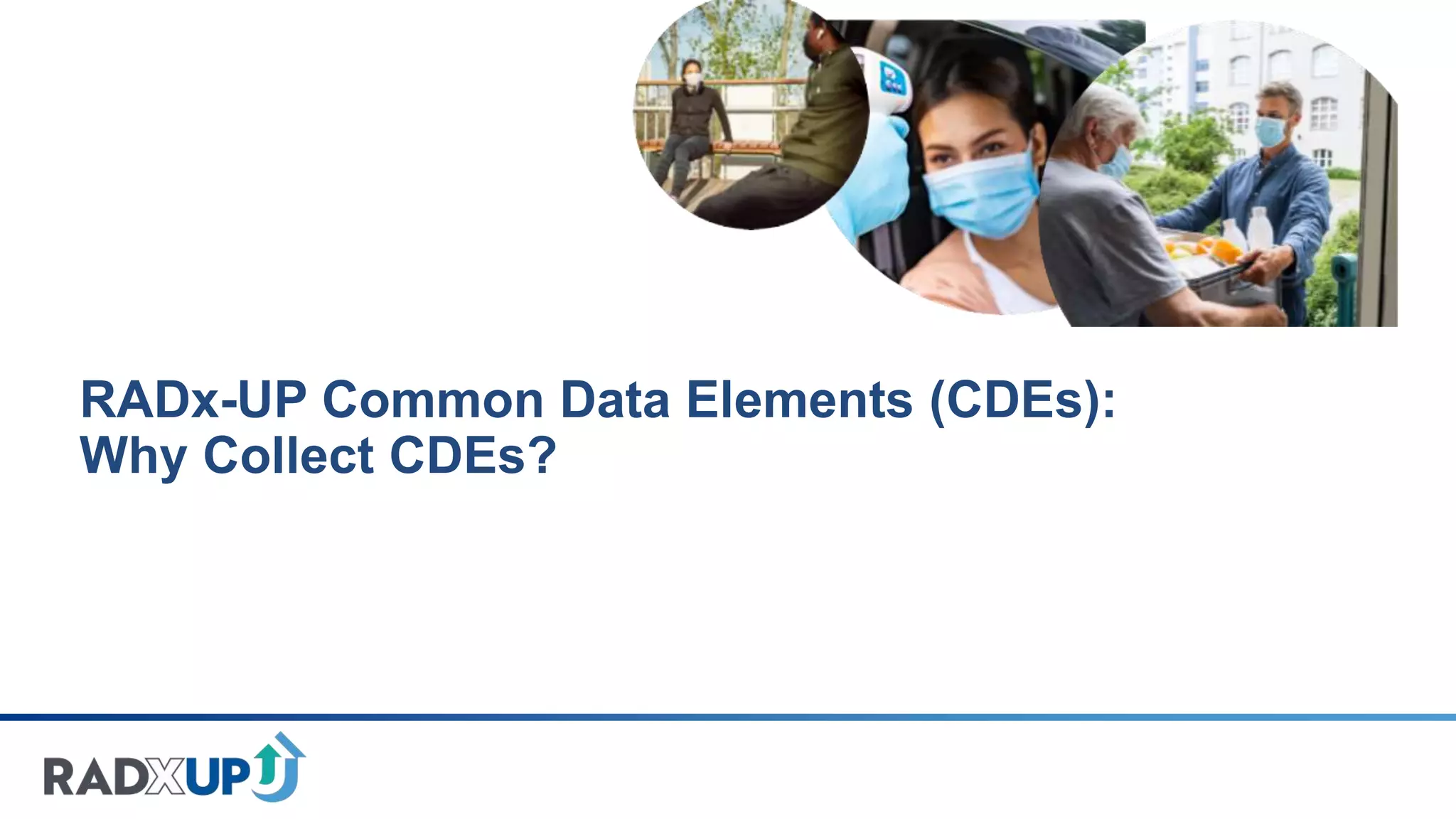 RADx-UP Common Data Elements (CDEs): Why Collect CDEs?

RADXUP